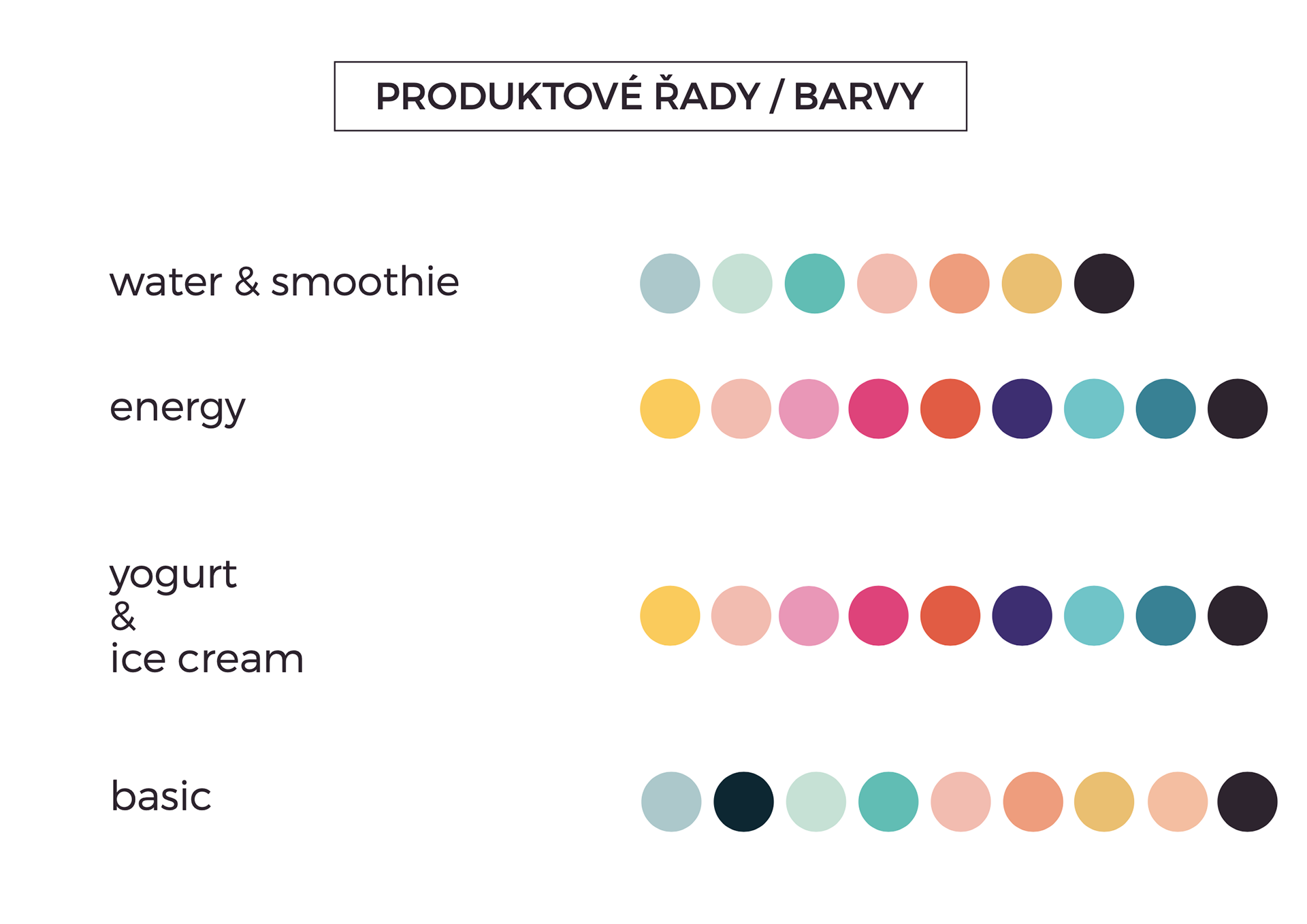 PRODUKTOVÉ ŘADY / BARVY

water & smoothie

energy

yogurt
&
ice cream

basic